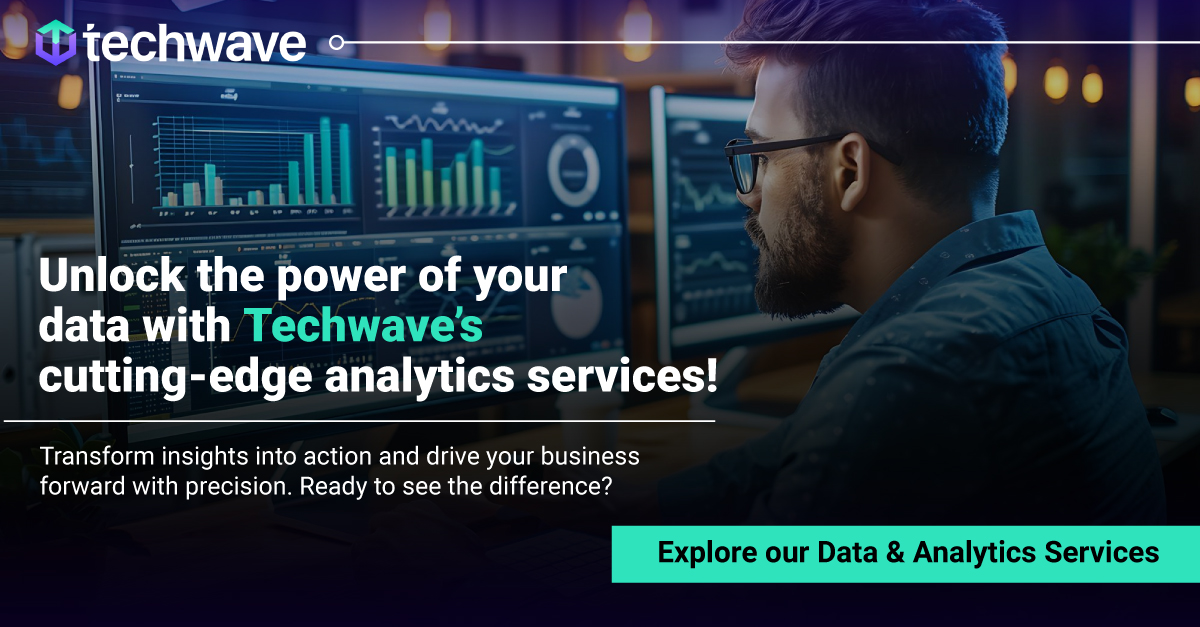 techwave

Unlock the power of your data with Techwave's cutting-edge analytics services!

Transform insights into action and drive your business forward with precision. Ready to see the difference?

Explore our Data & Analytics Services